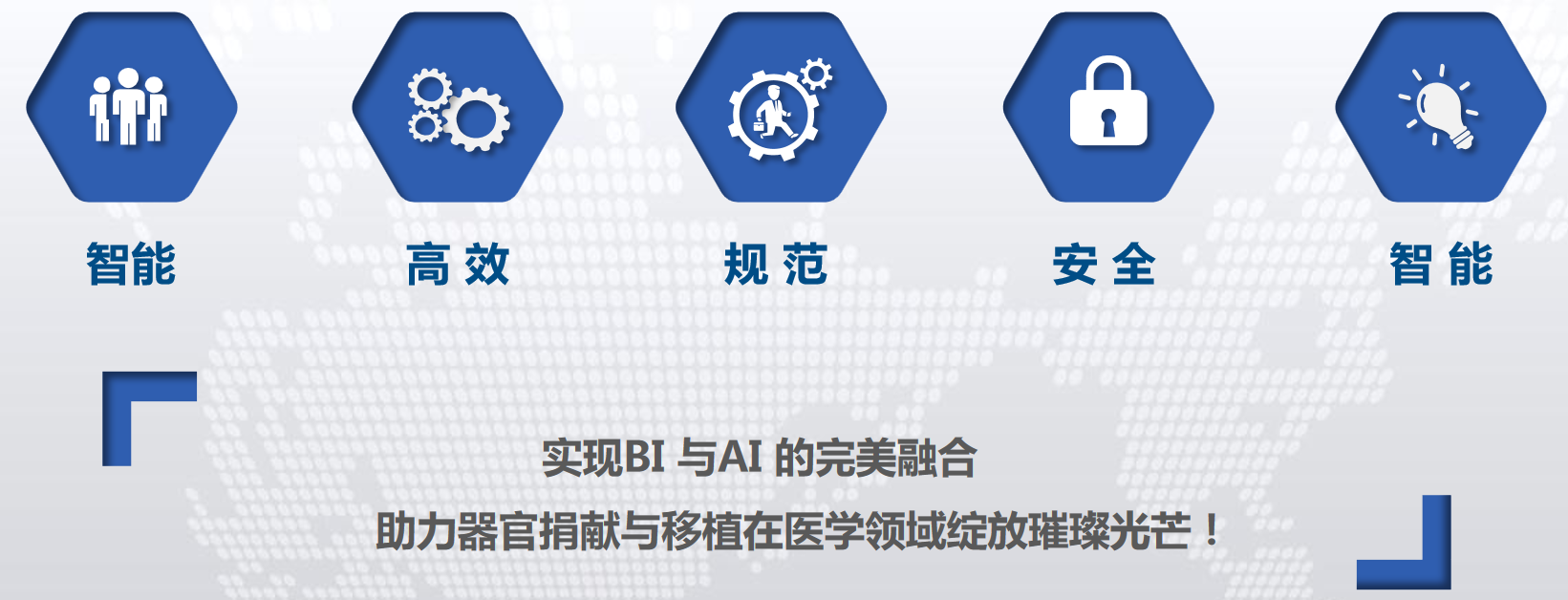 智能

高 效

规 范

安 全

智 能

实现BI 与AI 的完美融合

助力器官捐献与移植在医学领域绽放璀璨光芒！